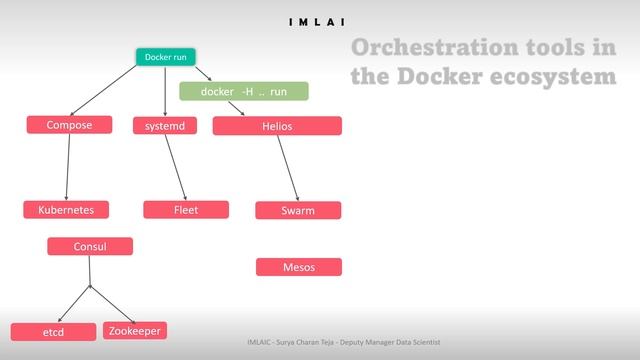 IMLAI

Orchestration tools in the Docker ecosystem

Docker run

docker -H .. run

Compose

systemd

Helios

Kubernetes

Fleet

Swarm

Consul

Mesos

etcd

Zookeeper

IMLAIC - Surya Charan Teja - Deputy Manager Data Scientist